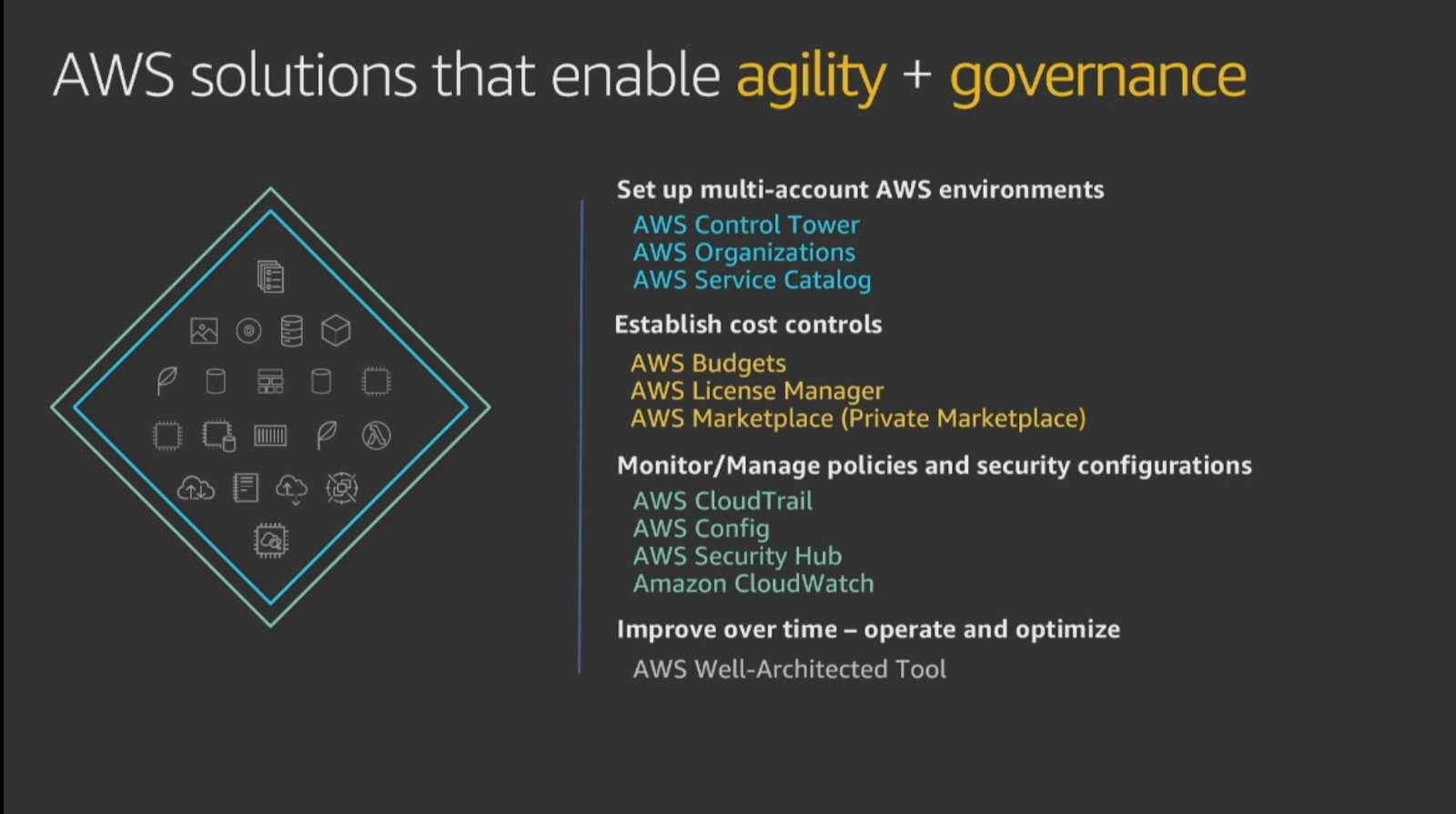 AWS solutions that enable agility + governance

Set up multi-account AWS environments
AWS Control Tower
AWS Organizations
AWS Service Catalog

Establish cost controls
AWS Budgets
AWS License Manager
AWS Marketplace (Private Marketplace)

Monitor/Manage policies and security configurations
AWS CloudTrail
AWS Config
AWS Security Hub
Amazon CloudWatch

Improve over time – operate and optimize
AWS Well-Architected Tool